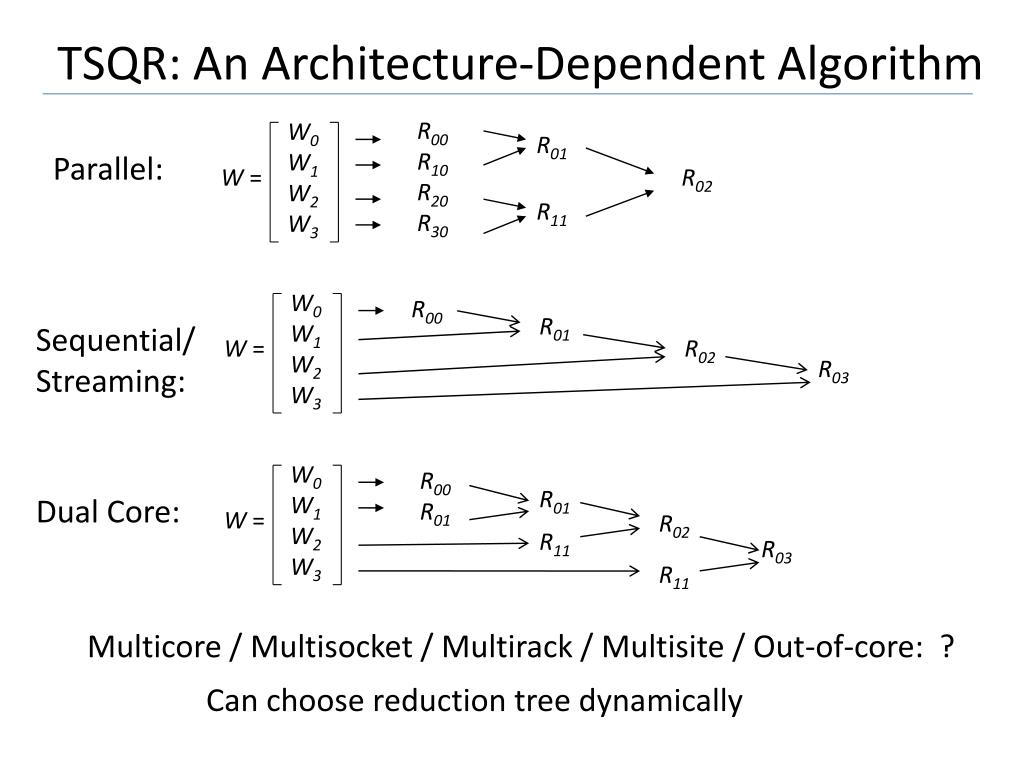 TSQR: An Architecture-Dependent Algorithm

Parallel:

$W = \begin{bmatrix} W_0 \\ W_1 \\ W_2 \\ W_3 \end{bmatrix}$ $R_{00}$ $R_{10}$ $R_{20}$ $R_{30}$ $R_{01}$ $R_{11}$ $R_{02}$

Sequential/ Streaming:

$W = \begin{bmatrix} W_0 \\ W_1 \\ W_2 \\ W_3 \end{bmatrix}$ $R_{00}$ $R_{01}$ $R_{02}$ $R_{03}$

Dual Core:

$W = \begin{bmatrix} W_0 \\ W_1 \\ W_2 \\ W_3 \end{bmatrix}$ $R_{00}$ $R_{01}$ $R_{01}$ $R_{11}$ $R_{02}$ $R_{11}$ $R_{03}$

Multicore / Multisocket / Multirack / Multisite / Out-of-core: ?

Can choose reduction tree dynamically